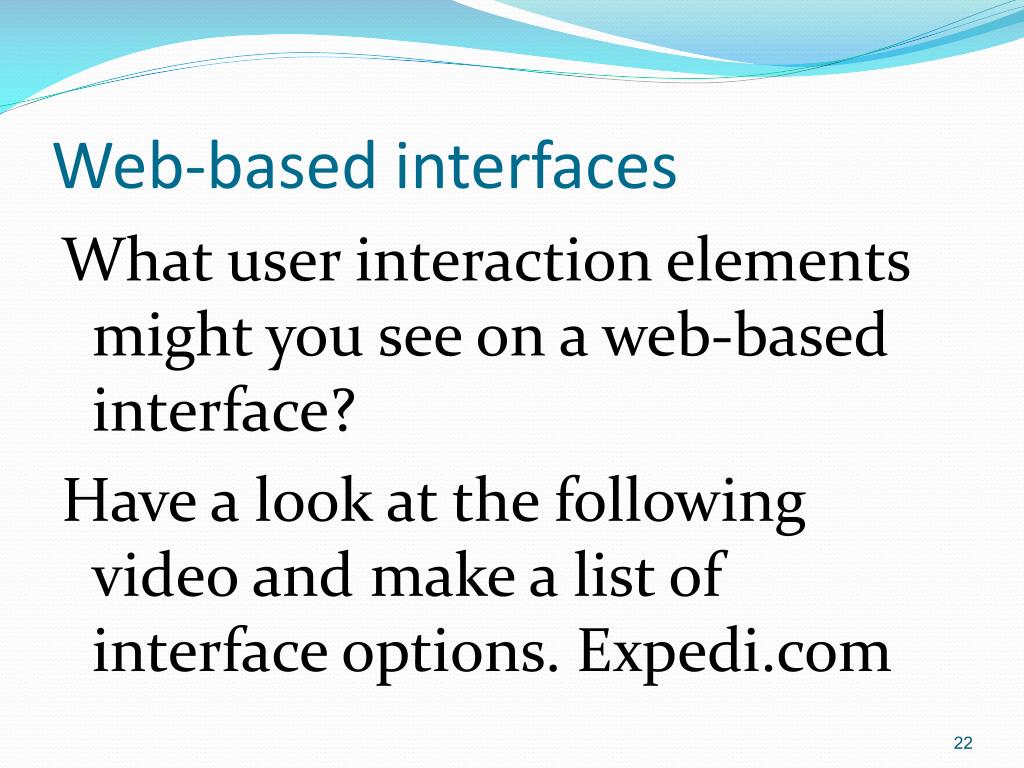 Web-based interfaces

What user interaction elements might you see on a web-based interface?

Have a look at the following video and make a list of interface options. Expedi.com

22